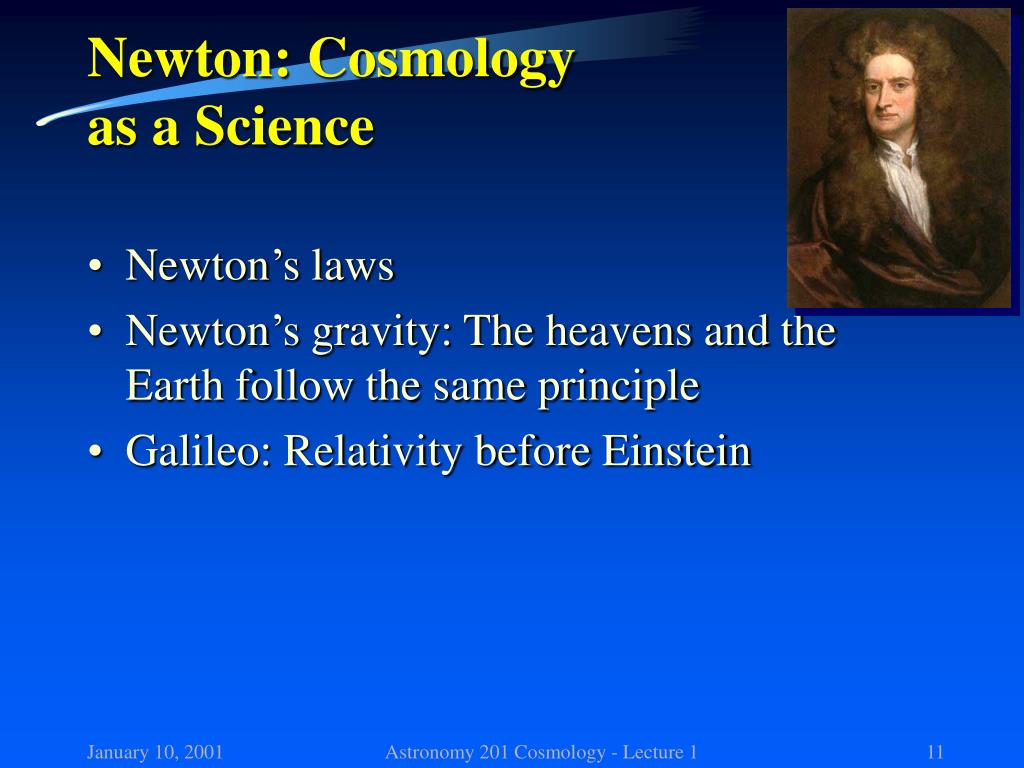 Newton: Cosmology as a Science

• Newton’s laws
• Newton’s gravity: The heavens and the Earth follow the same principle
• Galileo: Relativity before Einstein

January 10, 2001
Astronomy 201 Cosmology - Lecture 1
11